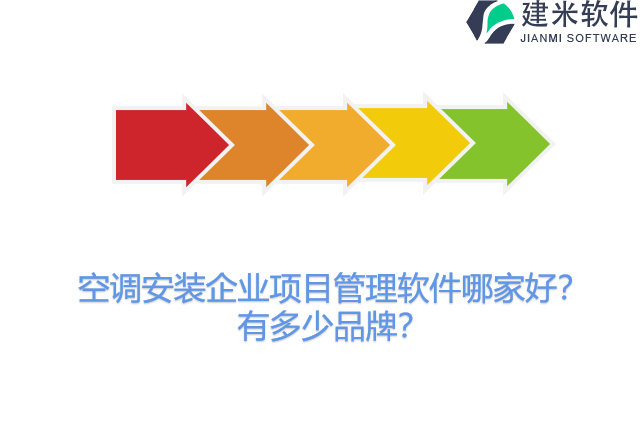 建米软件
JIANMI SOFTWARE

空调安装企业项目管理软件哪家好?有多少品牌?